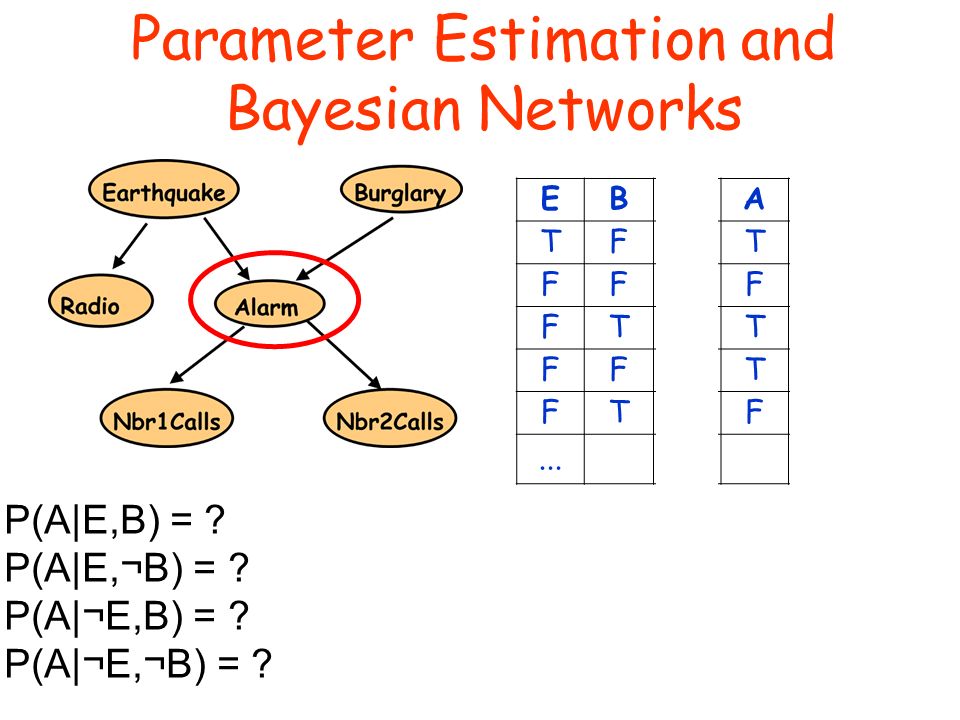 Parameter Estimation and Bayesian Networks

Earthquake

Burglary

Radio

Alarm

Nbr1Calls

Nbr2Calls

| E | B |
|---|---|
| T | F |
| F | F |
| F | T |
| F | F |
| F | T |
| ... | |

| A |
|---|
| T |
| F |
| T |
| T |
| F |
| |

P(A|E,B) = ?
P(A|E,¬B) = ?
P(A|¬E,B) = ?
P(A|¬E,¬B) = ?